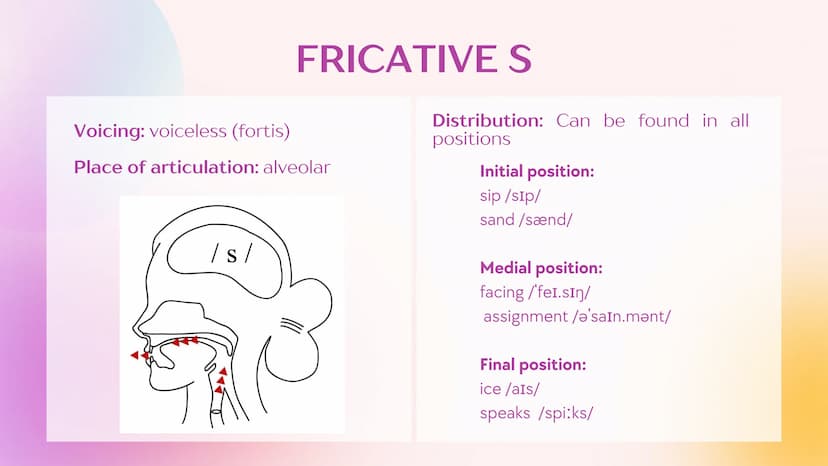 FRICATIVE S

Voicing: voiceless (fortis)

Place of articulation: alveolar

/ s /

Distribution: Can be found in all positions

Initial position:
sip /sɪp/
sand /sænd/

Medial position:
facing /ˈfeɪ.sɪŋ/
assignment /əˈsaɪn.mənt/

Final position:
ice /aɪs/
speaks /spiːks/